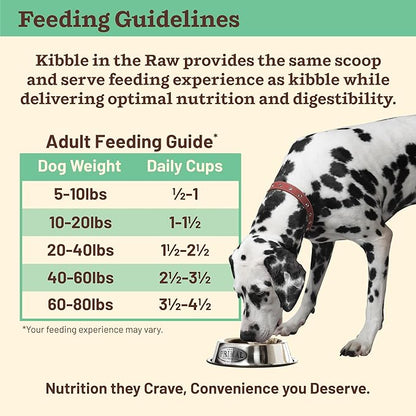 Feeding Guidelines

Kibble in the Raw provides the same scoop and serve feeding experience as kibble while delivering optimal nutrition and digestibility.

Adult Feeding Guide*

| Dog Weight | Daily Cups |
|---|---|
| 5-10lbs | ½-1 |
| 10-20lbs | 1-1½ |
| 20-40lbs | 1½-2½ |
| 40-60lbs | 2½-3½ |
| 60-80lbs | 3½-4½ |

*Your feeding experience may vary.

PRIMAL

Nutrition they Crave, Convenience you Deserve.